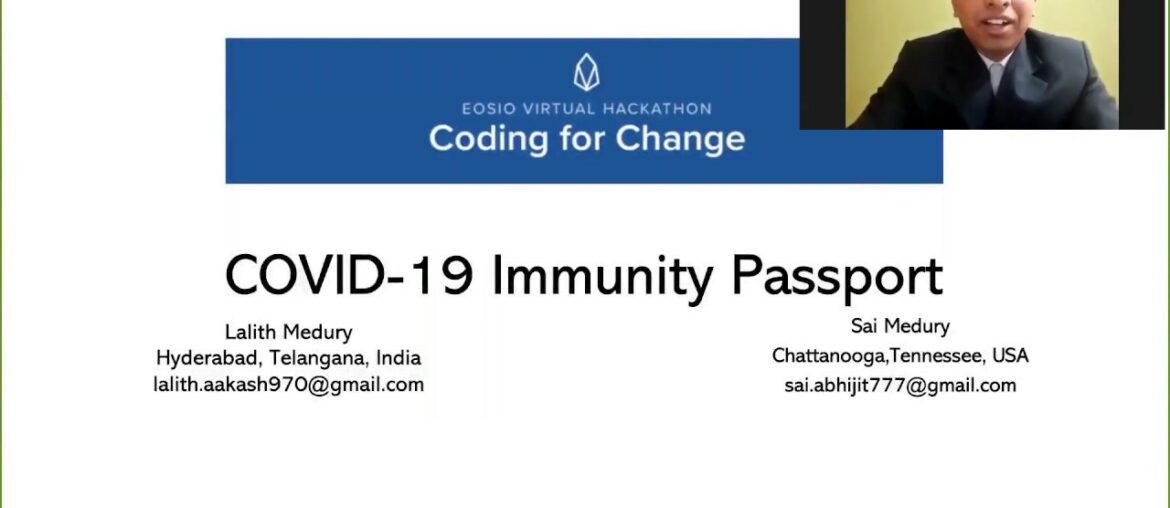 EOSIO VIRTUAL HACKATHON
Coding for Change

COVID-19 Immunity Passport

Lalith Medury
Hyderabad, Telangana, India
lalith.aakash970@gmail.com

Sai Medury
Chattanooga,Tennessee, USA
sai.abhijit777@gmail.com